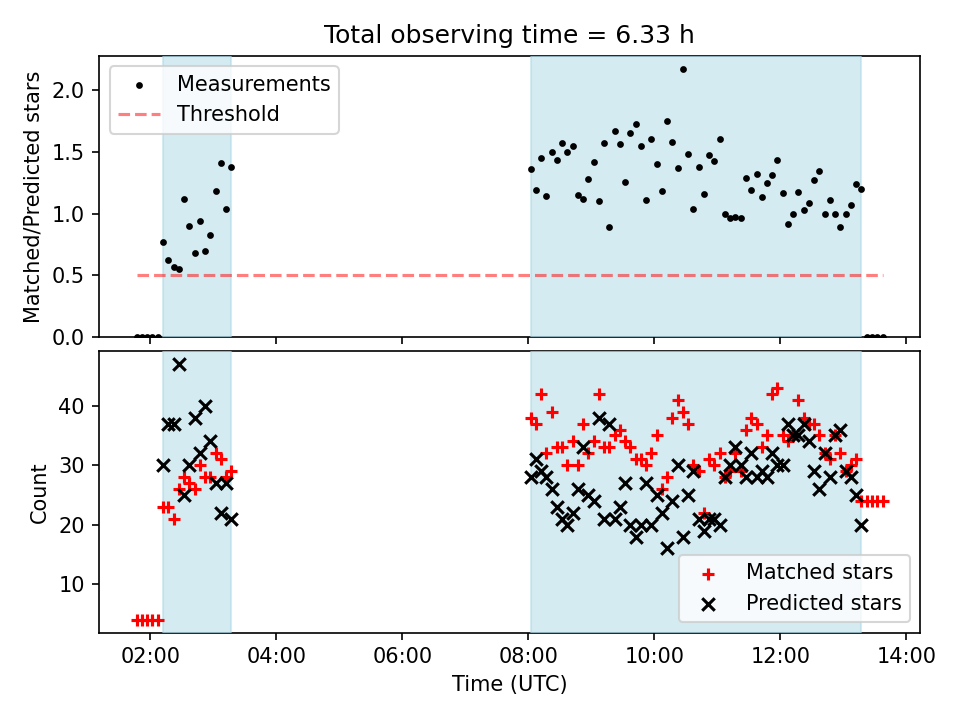 Total observing time = 6.33 h

Measurements
Threshold

Matched/Predicted stars

2.0
1.5
1.0
0.5
0.0

Count

40
30
20
10

Matched stars
Predicted stars

02:00
04:00
06:00
08:00
10:00
12:00
14:00

Time (UTC)